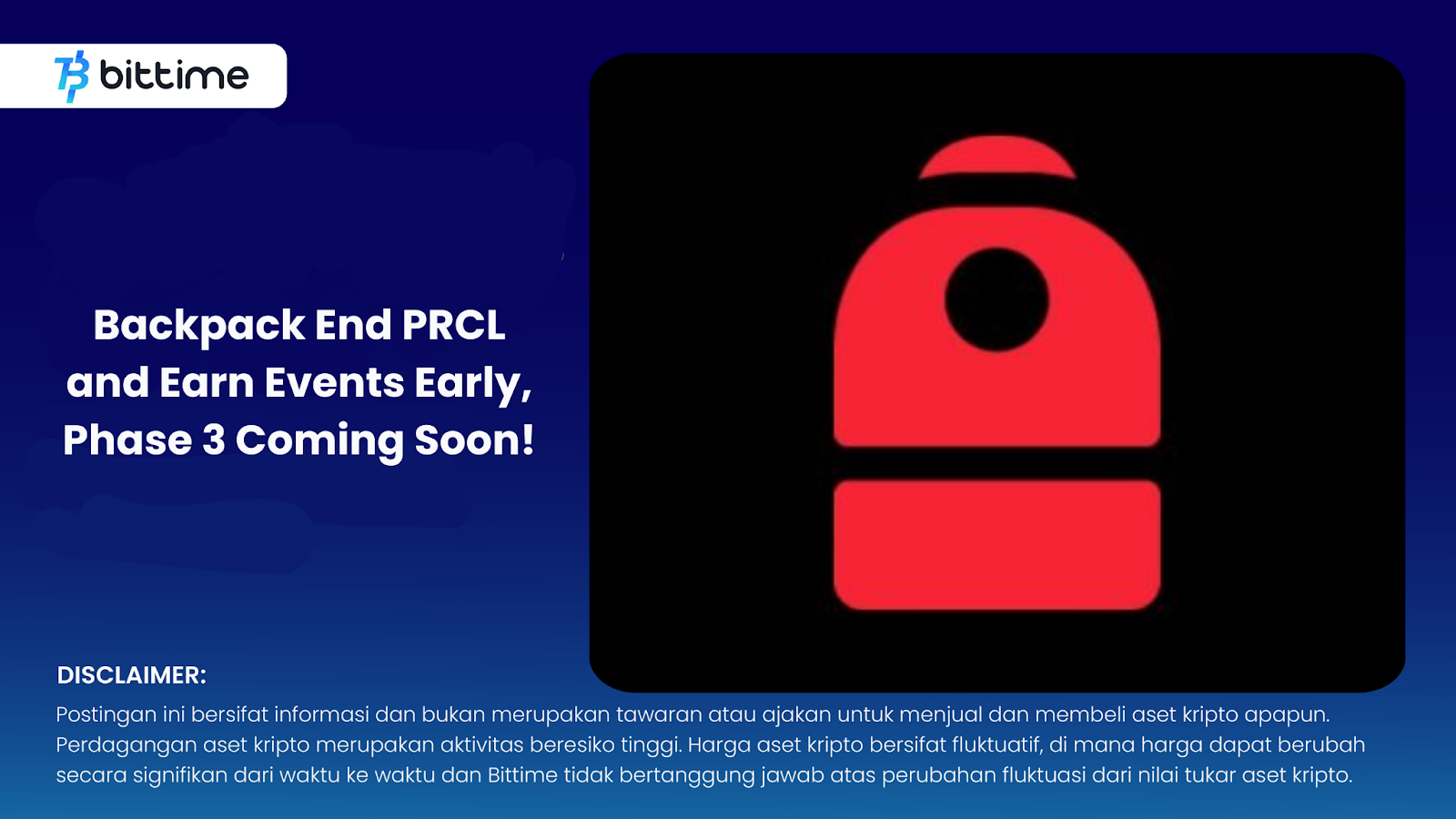 bittime

Backpack End PRCL and Earn Events Early, Phase 3 Coming Soon!

DISCLAIMER:

Postingan ini bersifat informasi dan bukan merupakan tawaran atau ajakan untuk menjual dan membeli aset kripto apapun. Perdagangan aset kripto merupakan aktivitas beresiko tinggi. Harga aset kripto bersifat fluktuatif, di mana harga dapat berubah secara signifikan dari waktu ke waktu dan Bittime tidak bertanggung jawab atas perubahan fluktuasi dari nilai tukar aset kripto.